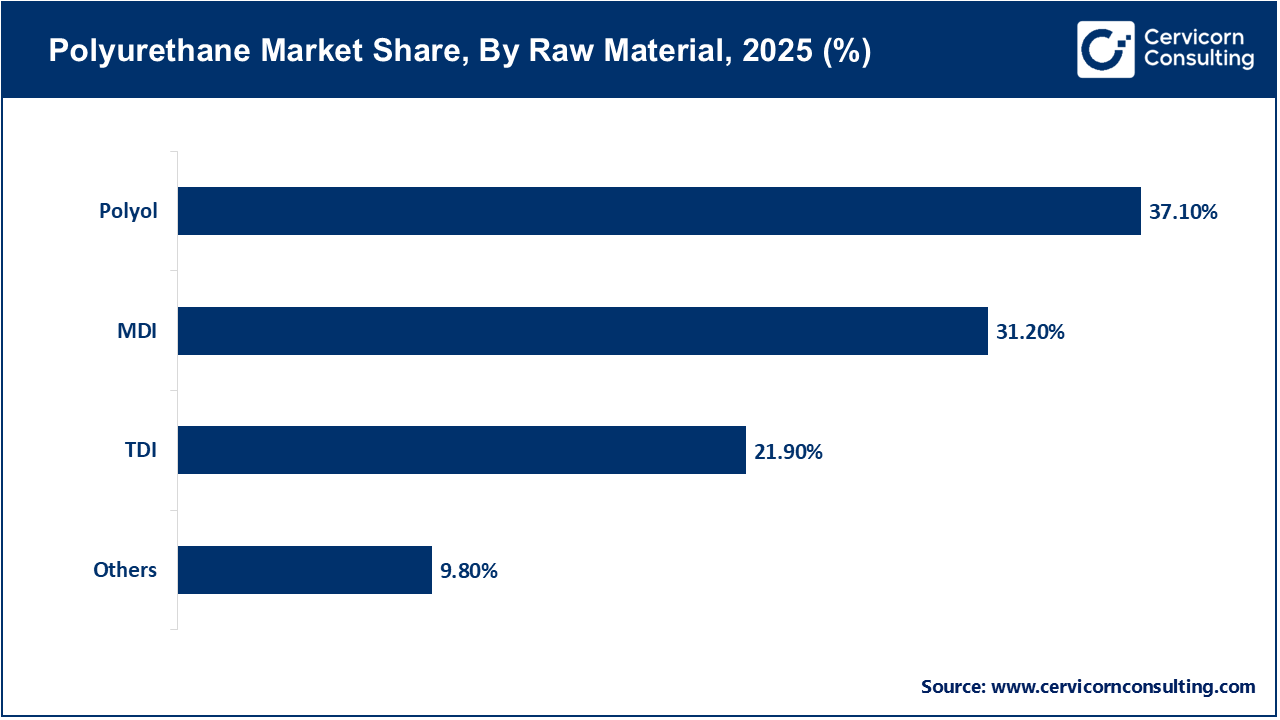 Polyurethane Market Share, By Raw Material, 2025 (%)

Cervicorn Consulting

Polyol 37.10%

MDI 31.20%

TDI 21.90%

Others 9.80%

Source: www.cervicornconsulting.com